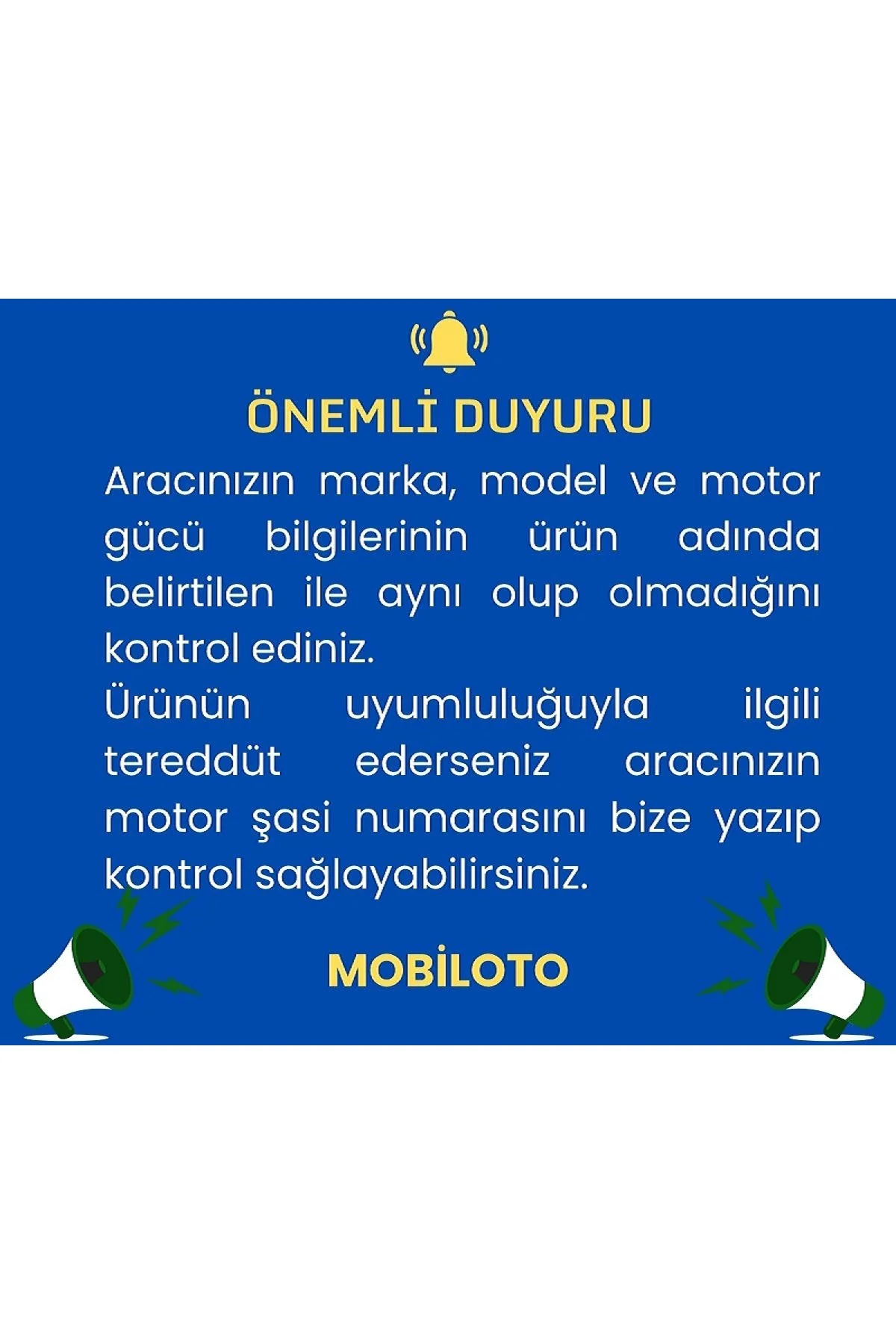 ÖNEMLİ DUYURU

Aracınızın marka, model ve motor gücü bilgilerinin ürün adında belirtilen ile aynı olup olmadığını kontrol ediniz.
Ürünün uyumluluğuyla ilgili tereddüt ederseniz aracınızın motor şasi numarasını bize yazıp kontrol sağlayabilirsiniz.

MOBİLOTO